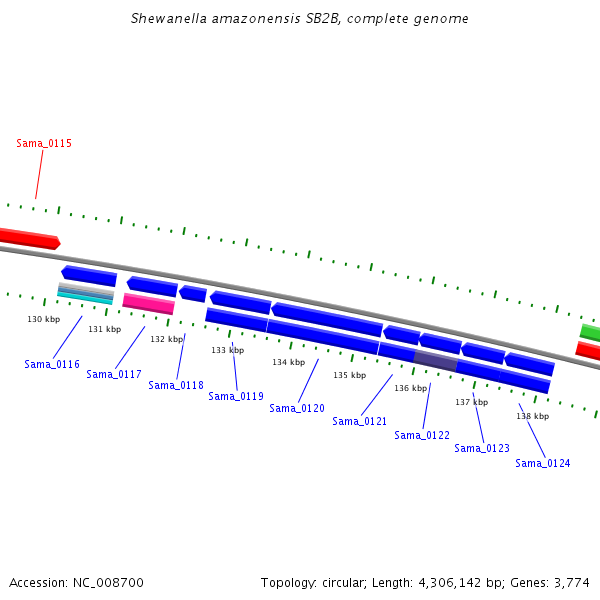 Shewanella amazonensis SB2B, complete genome

Sama_0115

130 kbp
131 kbp
132 kbp
133 kbp
134 kbp
135 kbp
136 kbp
137 kbp
138 kbp

Sama_0116
Sama_0117
Sama_0118
Sama_0119
Sama_0120
Sama_0121
Sama_0122
Sama_0123
Sama_0124

Accession: NC_008700

Topology: circular; Length: 4,306,142 bp; Genes: 3,774